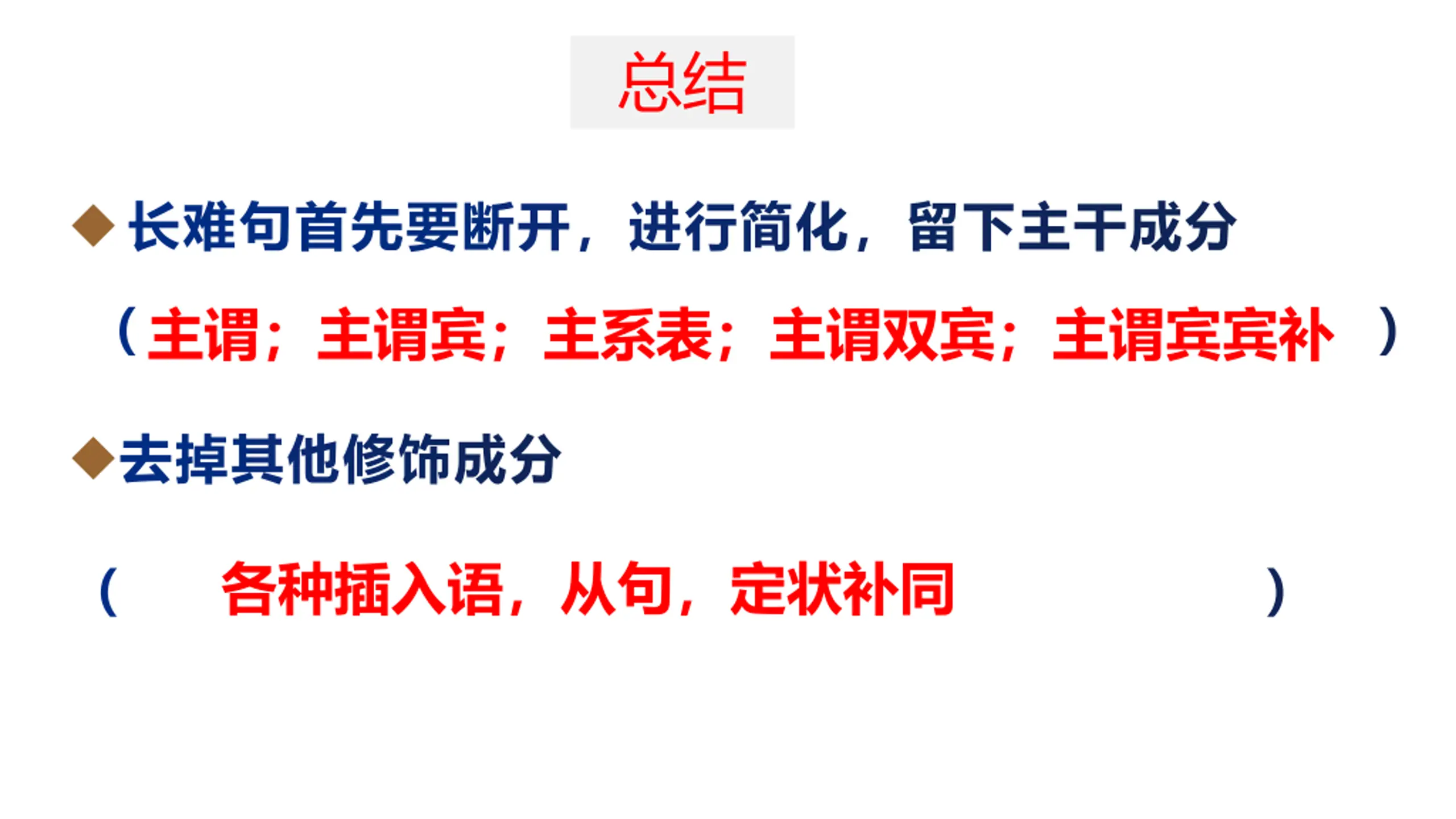 总结

◆长难句首先要断开，进行简化，留下主干成分

（主谓；主谓宾；主系表；主谓双宾；主谓宾宾补 ）

◆去掉其他修饰成分

（ 各种插入语，从句，定状补同 ）